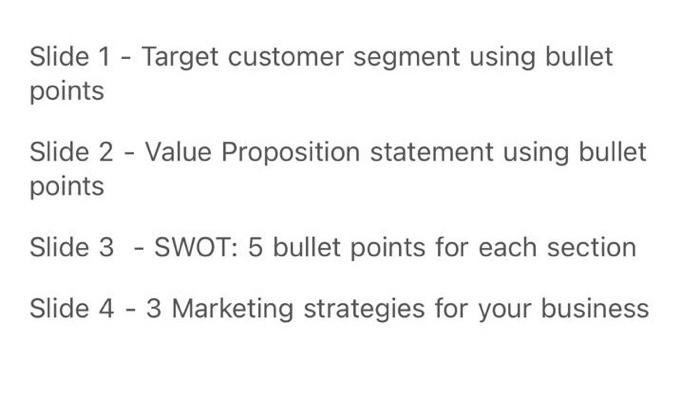 Slide 1 - Target customer segment using bullet points

Slide 2 - Value Proposition statement using bullet points

Slide 3 - SWOT: 5 bullet points for each section

Slide 4 - 3 Marketing strategies for your business